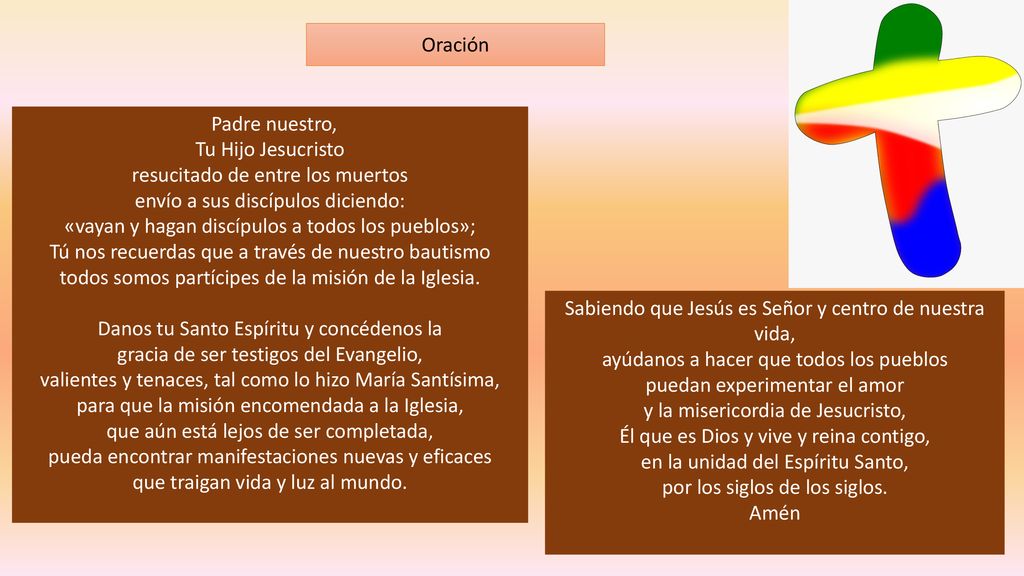 Oración

Padre nuestro,
Tu Hijo Jesucristo
resucitado de entre los muertos
envío a sus discípulos diciendo:
«vayan y hagan discípulos a todos los pueblos»;
Tú nos recuerdas que a través de nuestro bautismo
todos somos partícipes de la misión de la Iglesia.

Danos tu Santo Espíritu y concédenos la
gracia de ser testigos del Evangelio,
valientes y tenaces, tal como lo hizo María Santísima,
para que la misión encomendada a la Iglesia,
que aún está lejos de ser completada,
pueda encontrar manifestaciones nuevas y eficaces
que traigan vida y luz al mundo.

Sabiendo que Jesús es Señor y centro de nuestra vida,
ayúdanos a hacer que todos los pueblos
puedan experimentar el amor
y la misericordia de Jesucristo,
Él que es Dios y vive y reina contigo,
en la unidad del Espíritu Santo,
por los siglos de los siglos.
Amén